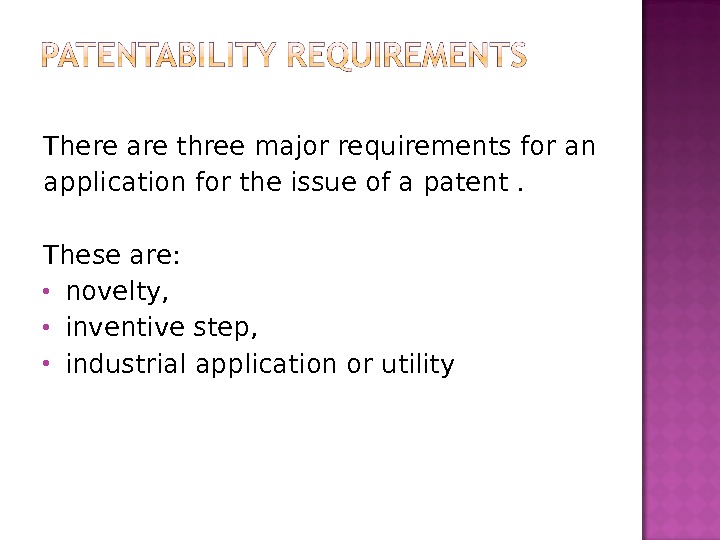 PATENTABILITY REQUIREMENTS

There are three major requirements for an application for the issue of a patent .

These are:
• novelty,
• inventive step,
• industrial application or utility